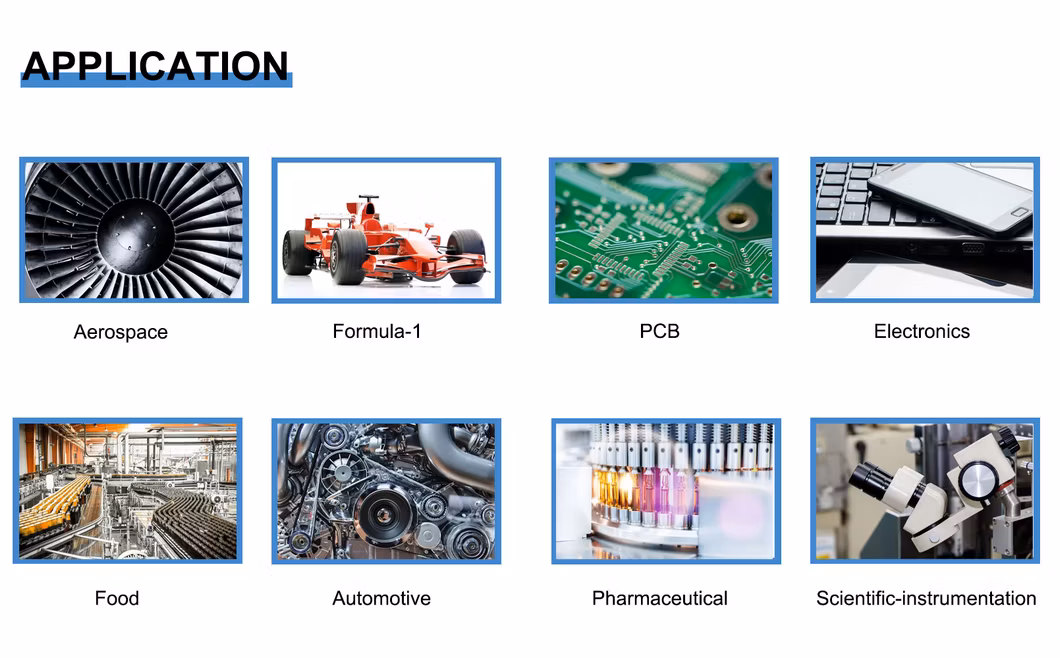 APPLICATION

Aerospace

Formula-1

PCB

Electronics

Food

Automotive

Pharmaceutical

Scientific-instrumentation